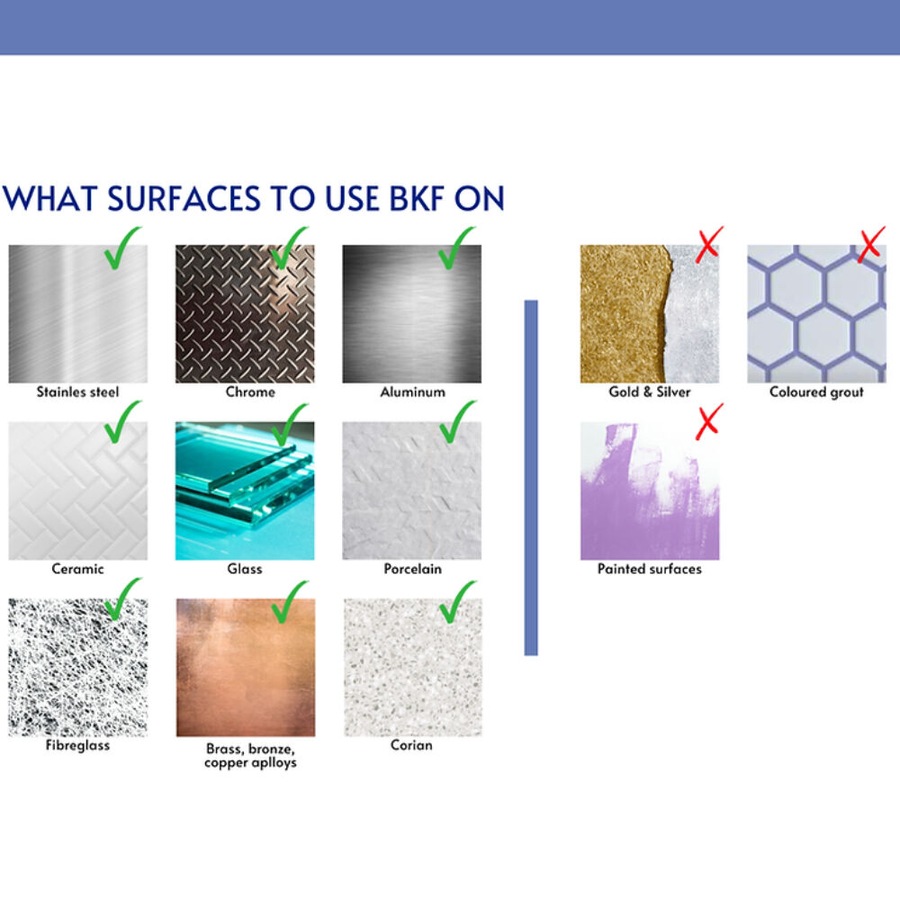 WHAT SURFACES TO USE BKF ON

Stainles steel

Chrome

Aluminum

Ceramic

Glass

Porcelain

Fibreglass

Brass, bronze, copper aplloys

Corian

Gold & Silver

Coloured grout

Painted surfaces